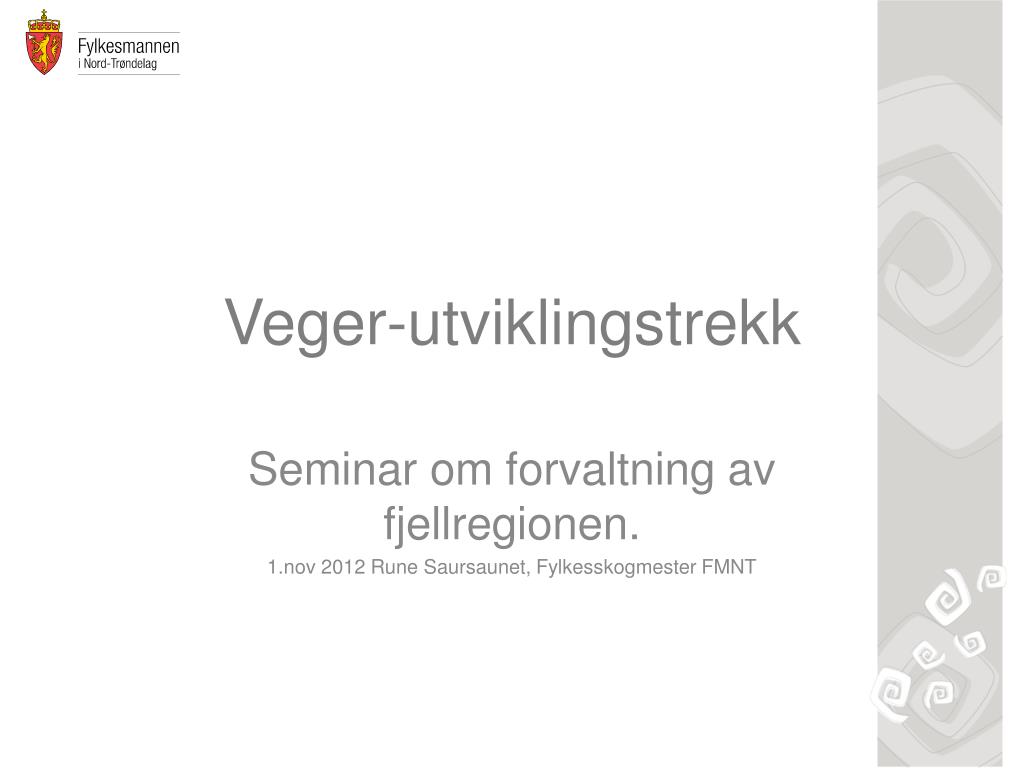 Fylkesmannen
i Nord-Trøndelag

Veger-utviklingstrekk

Seminar om forvaltning av fjellregionen.

1.nov 2012 Rune Saursaunet, Fylkesskogmester FMNT